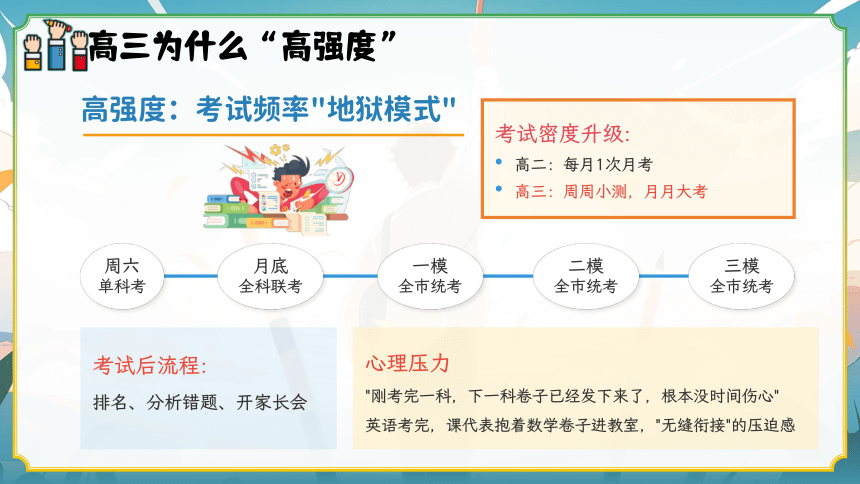 高三为什么“高强度”

高强度：考试频率"地狱模式"

考试密度升级:
• 高二：每月1次月考
• 高三：周周小测，月月大考

周六
单科考

月底
全科联考

一模
全市统考

二模
全市统考

三模
全市统考

考试后流程:
排名、分析错题、开家长会

心理压力
"刚考完一科，下一科卷子已经发下来了，根本没时间伤心"
英语考完，课代表抱着数学卷子进教室，"无缝衔接"的压迫感